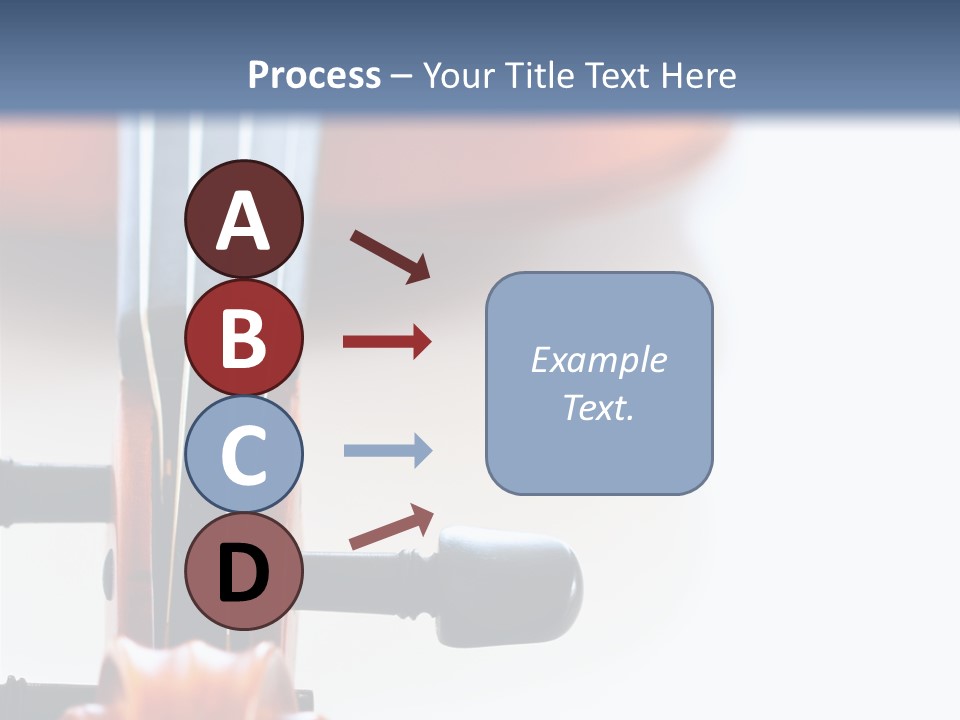 Process – Your Title Text Here

A

B

C

D

Example Text.